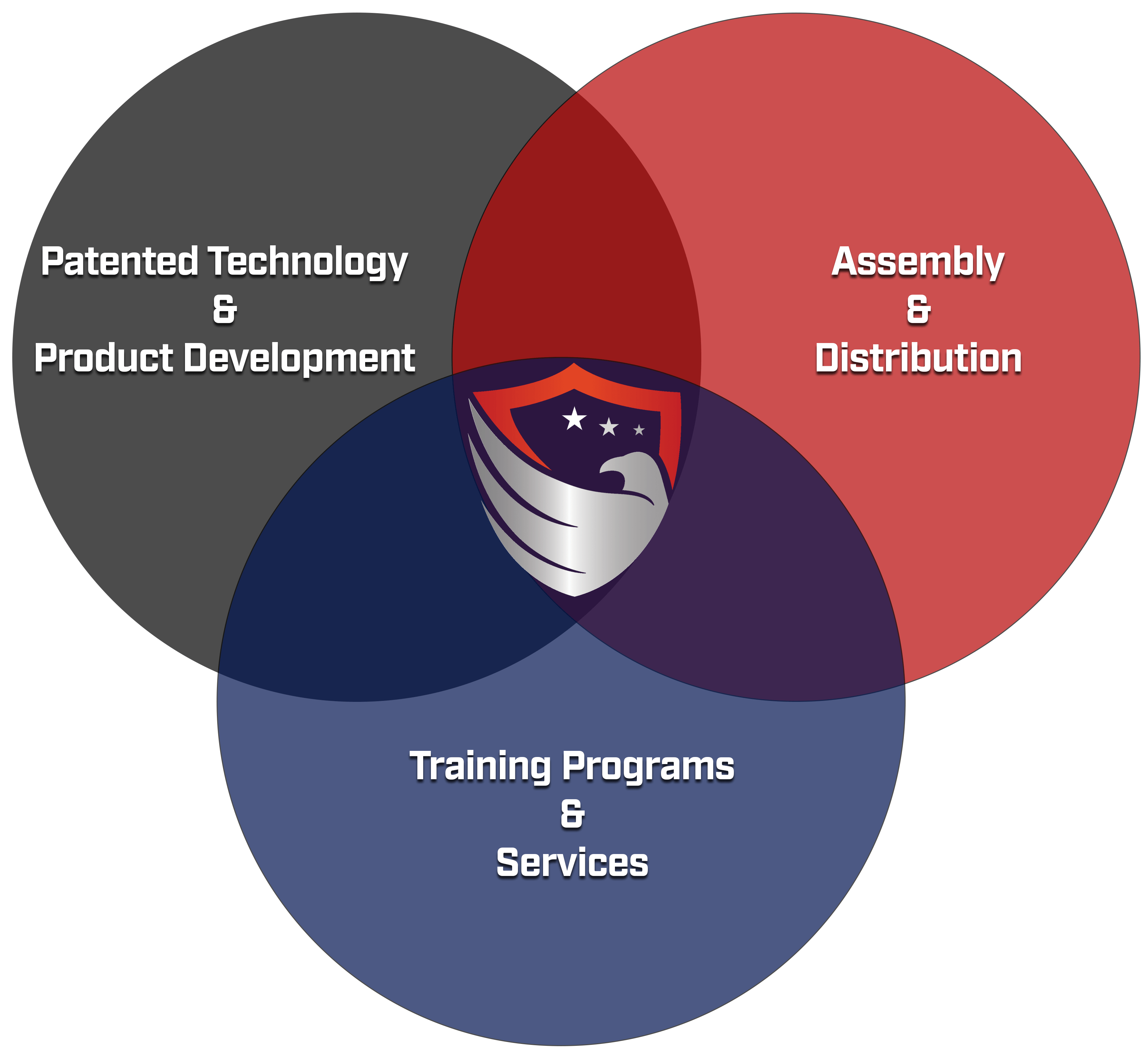 Patented Technology
&
Product Development

Assembly
&
Distribution

Training Programs
&
Services